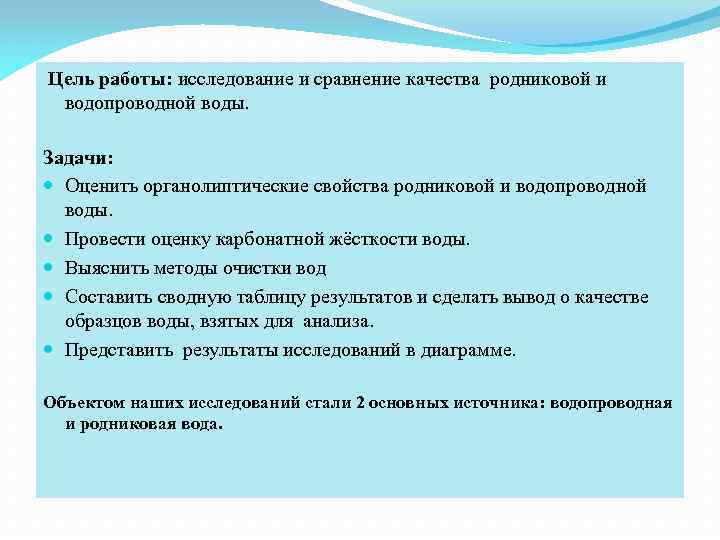 Цель работы: исследование и сравнение качества родниковой и водопроводной воды.

Задачи:

- Оценить органолиптические свойства родниковой и водопроводной воды.
- Провести оценку карбонатной жёсткости воды.
- Выяснить методы очистки вод
- Составить сводную таблицу результатов и сделать вывод о качестве образцов воды, взятых для анализа.
- Представить результаты исследований в диаграмме.

Объектом наших исследований стали 2 основных источника: водопроводная и родниковая вода.